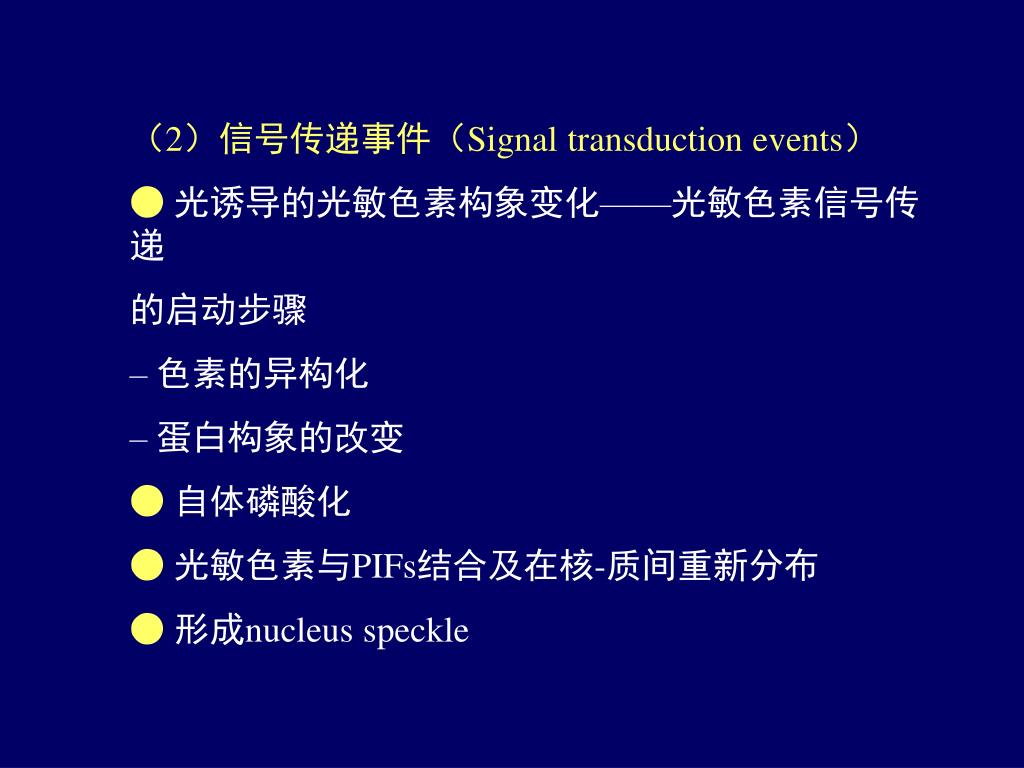 （2）信号传递事件（Signal transduction events）

● 光诱导的光敏色素构象变化——光敏色素信号传递

的启动步骤

– 色素的异构化

– 蛋白构象的改变

● 自体磷酸化

● 光敏色素与PIFs结合及在核-质间重新分布

● 形成nucleus speckle